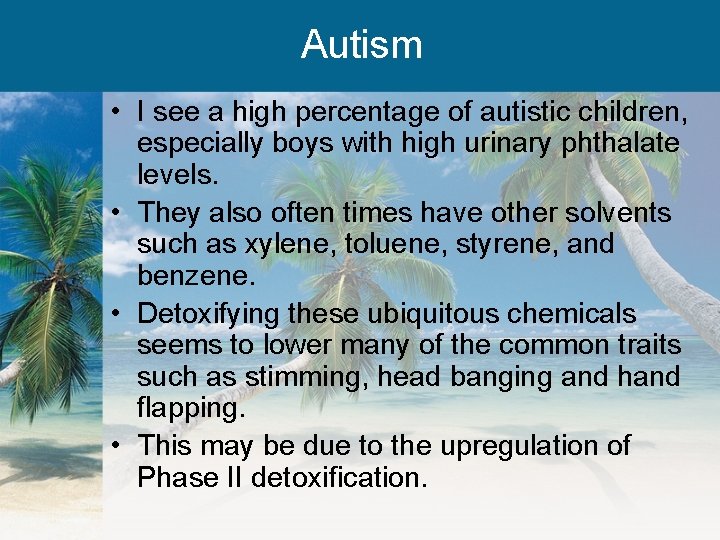 Autism

• I see a high percentage of autistic children, especially boys with high urinary phthalate levels.
• They also often times have other solvents such as xylene, toluene, styrene, and benzene.
• Detoxifying these ubiquitous chemicals seems to lower many of the common traits such as stimming, head banging and hand flapping.
• This may be due to the upregulation of Phase II detoxification.